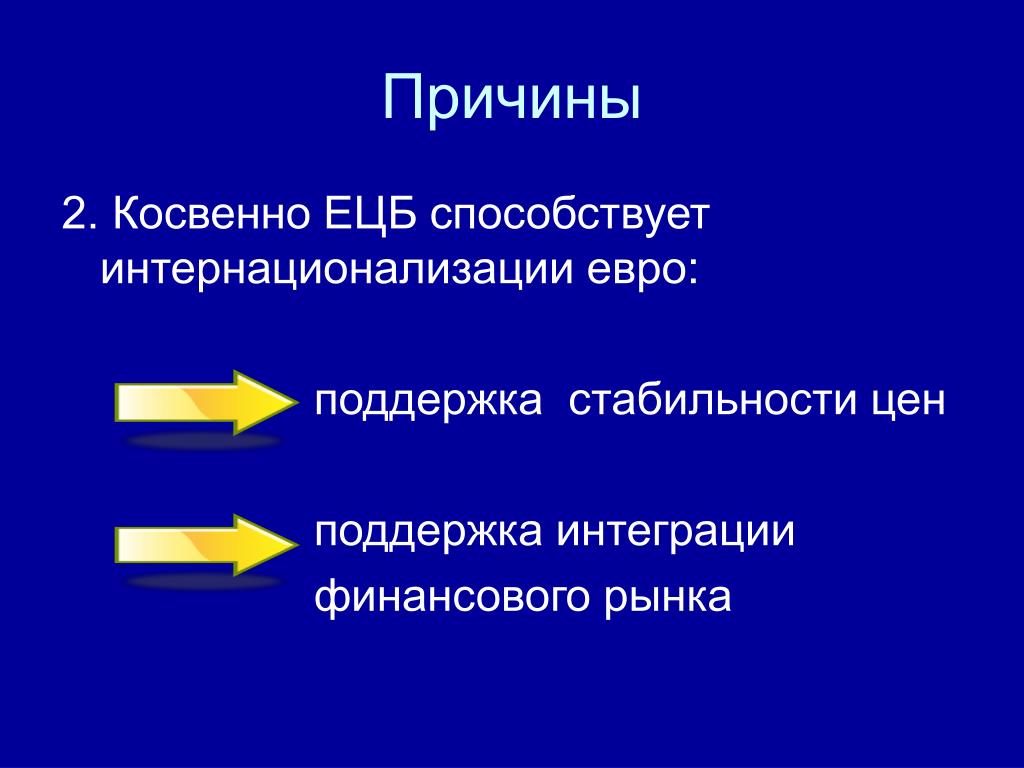 Причины

2. Косвенно ЕЦБ способствует интернационализации евро:

поддержка  стабильности цен

поддержка интеграции финансового рынка